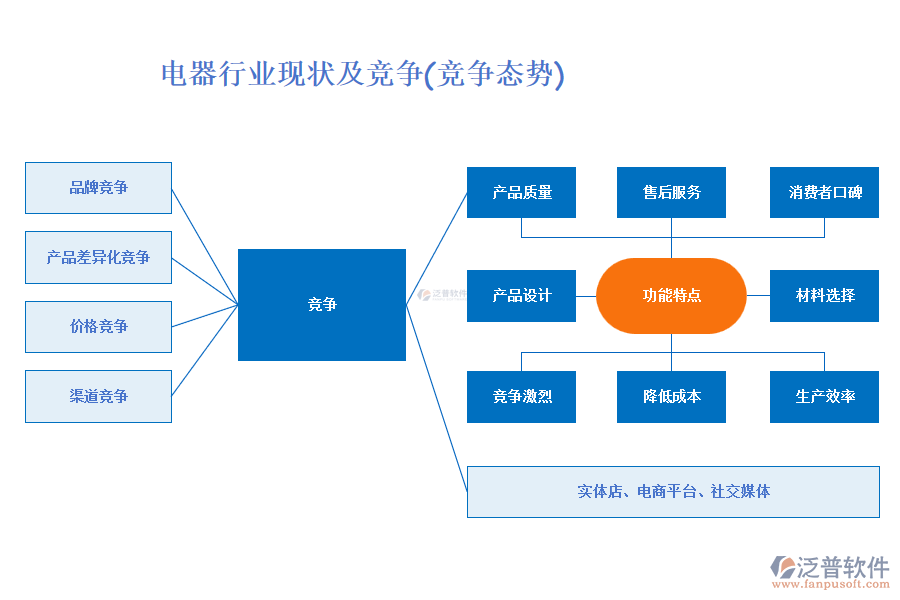 电器行业现状及竞争(竞争态势)

品牌竞争

产品差异化竞争

价格竞争

渠道竞争

竞争

泛普软件

产品质量

售后服务

消费者口碑

产品设计

功能特点

材料选择

竞争激烈

降低成本

生产效率

实体店、电商平台、社交媒体

泛普软件
www.fanpusoft.com